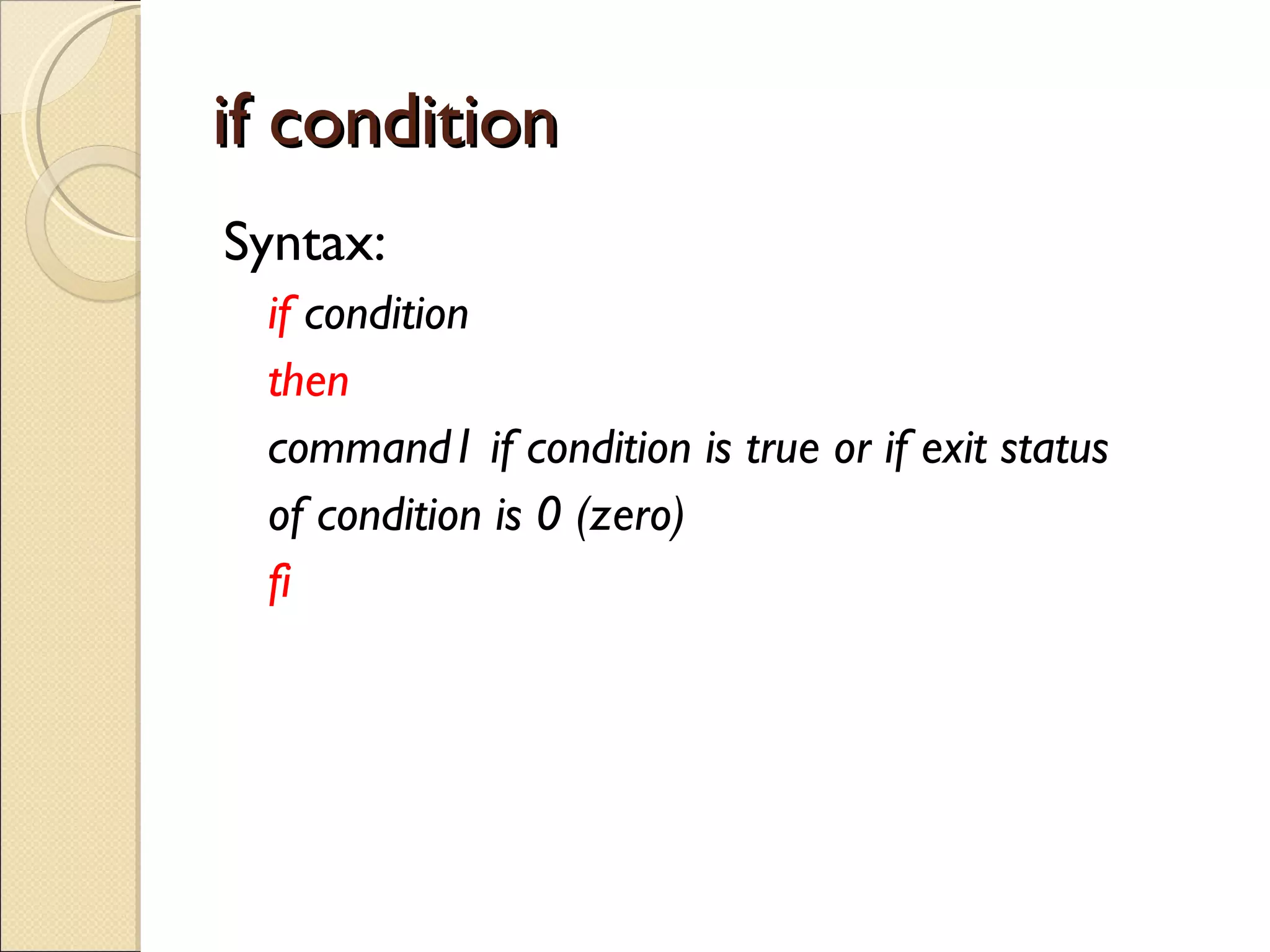 if condition

Syntax:

if condition

then

command1 if condition is true or if exit status of condition is 0 (zero)

fi